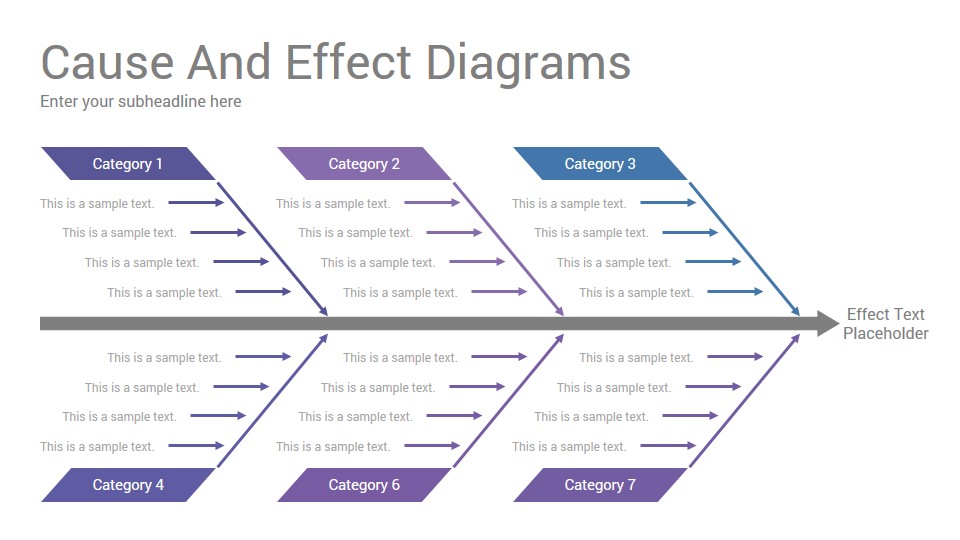 Cause And Effect Diagrams
Enter your subheadline here

Category 1
This is a sample text.
This is a sample text.
This is a sample text.
This is a sample text.

Category 2
This is a sample text.
This is a sample text.
This is a sample text.
This is a sample text.

Category 3
This is a sample text.
This is a sample text.
This is a sample text.
This is a sample text.

Effect Text Placeholder

This is a sample text.
This is a sample text.
This is a sample text.
This is a sample text.
Category 4

This is a sample text.
This is a sample text.
This is a sample text.
This is a sample text.
Category 6

This is a sample text.
This is a sample text.
This is a sample text.
This is a sample text.
Category 7